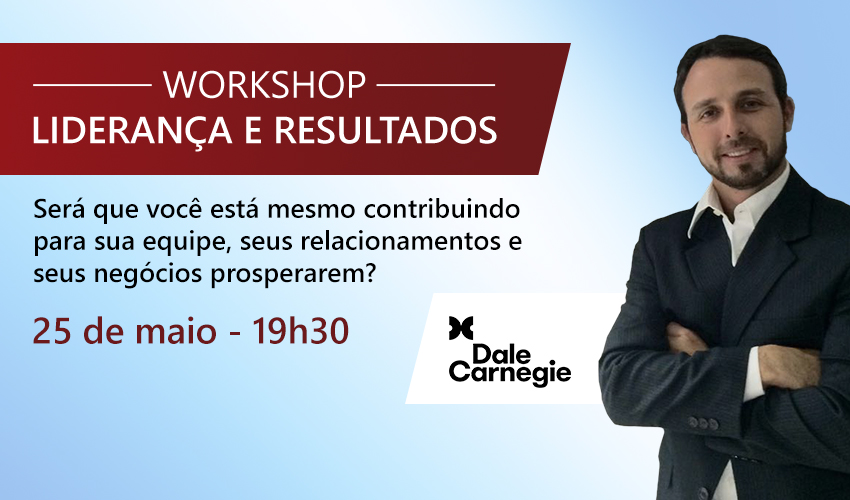 WORKSHOP
LIDERANÇA E RESULTADOS

Será que você está mesmo contribuindo para sua equipe, seus relacionamentos e seus negócios prosperarem?

25 de maio - 19h30

Dale Carnegie